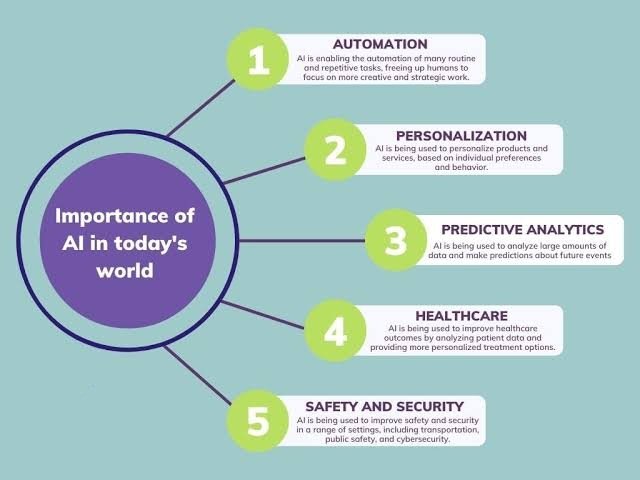 Importance of AI in today's world

1
AUTOMATION
AI is enabling the automation of many routine and repetitive tasks, freeing up humans to focus on more creative and strategic work.

2
PERSONALIZATION
AI is being used to personalize products and services, based on individual preferences and behavior.

3
PREDICTIVE ANALYTICS
AI is being used to analyze large amounts of data and make predictions about future events

4
HEALTHCARE
AI is being used to improve healthcare outcomes by analyzing patient data and providing more personalized treatment options.

5
SAFETY AND SECURITY
AI is being used to improve safety and security in a range of settings, including transportation, public safety, and cybersecurity.